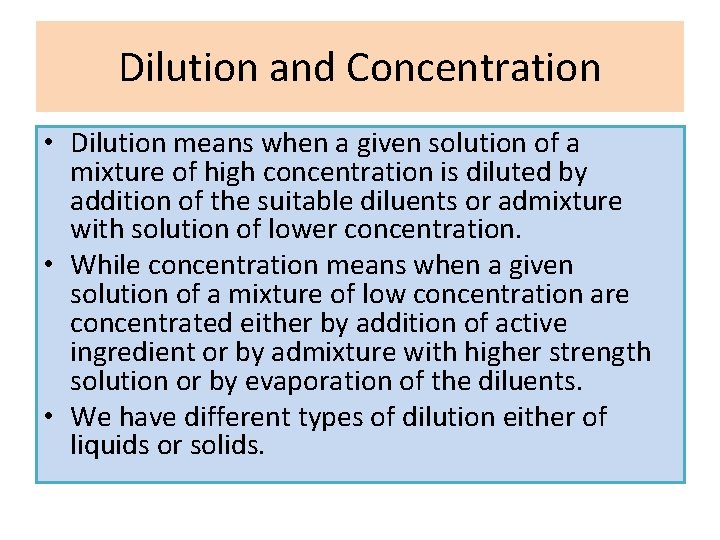 Dilution and Concentration

• Dilution means when a given solution of a mixture of high concentration is diluted by addition of the suitable diluents or admixture with solution of lower concentration.
• While concentration means when a given solution of a mixture of low concentration are concentrated either by addition of active ingredient or by admixture with higher strength solution or by evaporation of the diluents.
• We have different types of dilution either of liquids or solids.